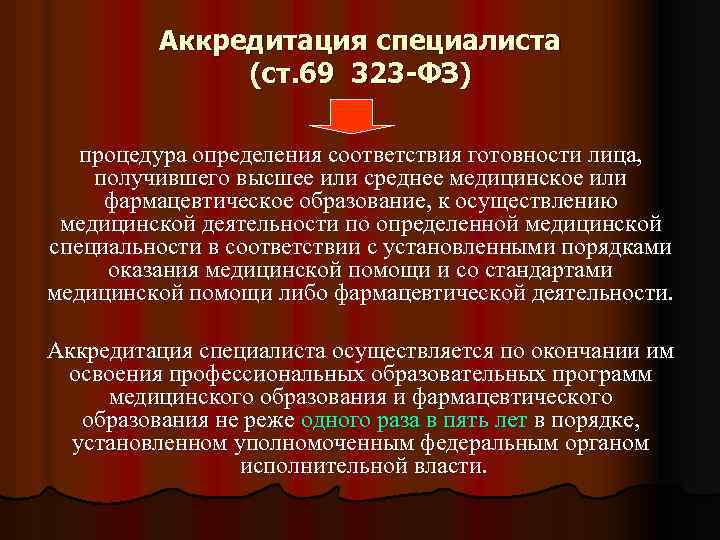 Аккредитация специалиста
(ст.69 323-ФЗ)

процедура определения соответствия готовности лица, получившего высшее или среднее медицинское или фармацевтическое образование, к осуществлению медицинской деятельности по определенной медицинской специальности в соответствии с установленными порядками оказания медицинской помощи и со стандартами медицинской помощи либо фармацевтической деятельности.

Аккредитация специалиста осуществляется по окончании им освоения профессиональных образовательных программ медицинского образования и фармацевтического образования не реже одного раза в пять лет в порядке, установленном уполномоченным федеральным органом исполнительной власти.